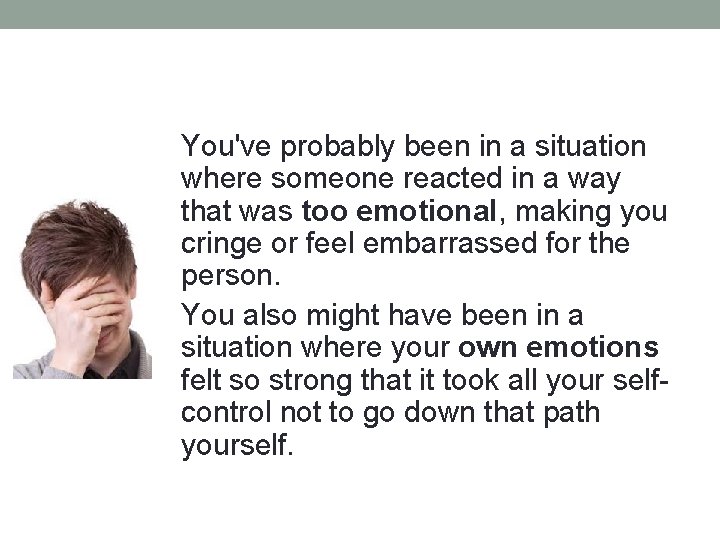 You've probably been in a situation where someone reacted in a way that was too emotional, making you cringe or feel embarrassed for the person.

You also might have been in a situation where your own emotions felt so strong that it took all your self-control not to go down that path yourself.